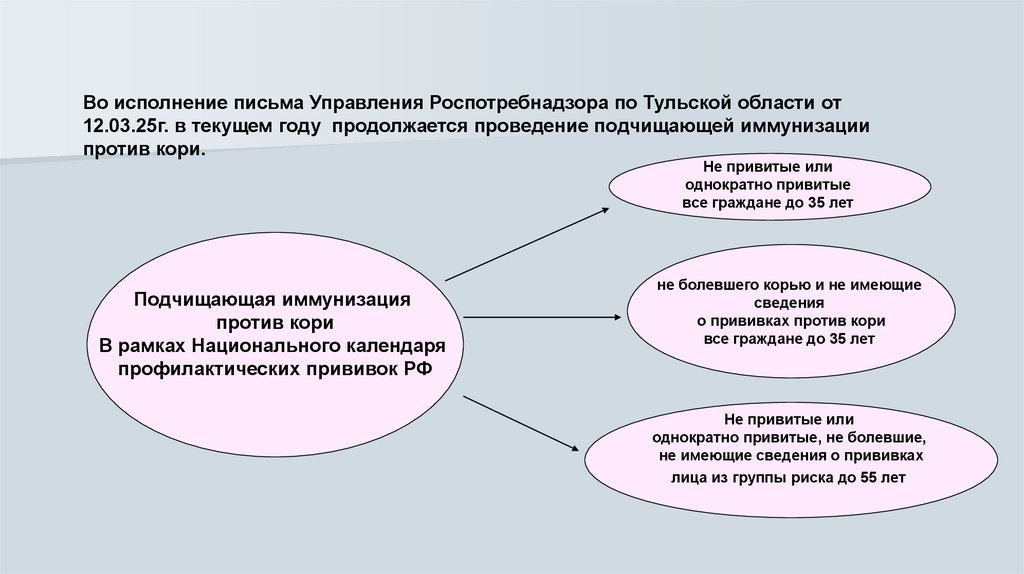 Во исполнение письма Управления Роспотребнадзора по Тульской области от 12.03.25г. в текущем году продолжается проведение подчищающей иммунизации против кори.

Подчищающая иммунизация против кори
В рамках Национального календаря профилактических прививок РФ

Не привитые или однократно привитые все граждане до 35 лет

не болевшего корью и не имеющие сведения о прививках против кори все граждане до 35 лет

Не привитые или однократно привитые, не болевшие, не имеющие сведения о прививках лица из группы риска до 55 лет